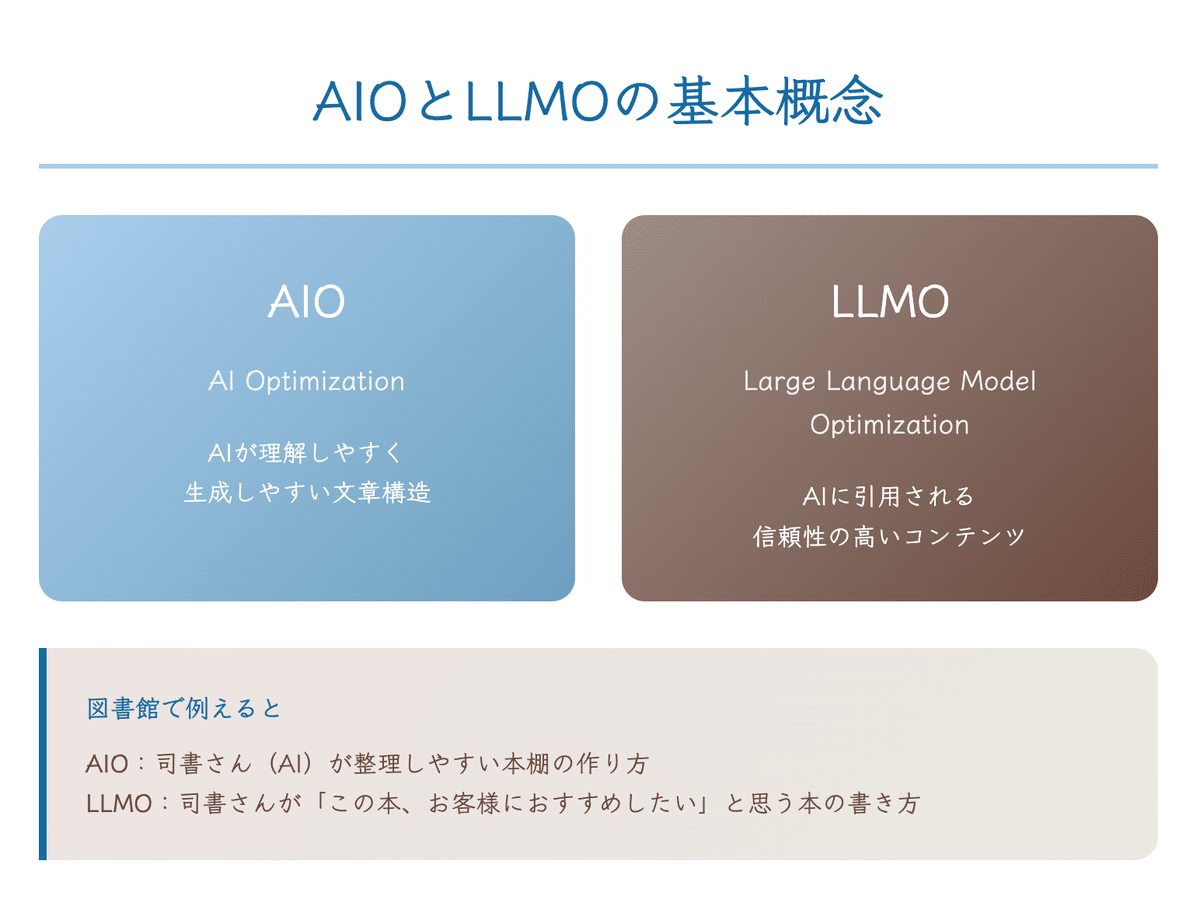 AIOとLLMOの基本概念

AIO

AI Optimization

AIが理解しやすく
生成しやすい文章構造

LLMO

Large Language Model Optimization

AIに引用される
信頼性の高いコンテンツ

図書館で例えると

AIO：司書さん（AI）が整理しやすい本棚の作り方
LLMO：司書さんが「この本、お客様におすすめしたい」と思う本の書き方